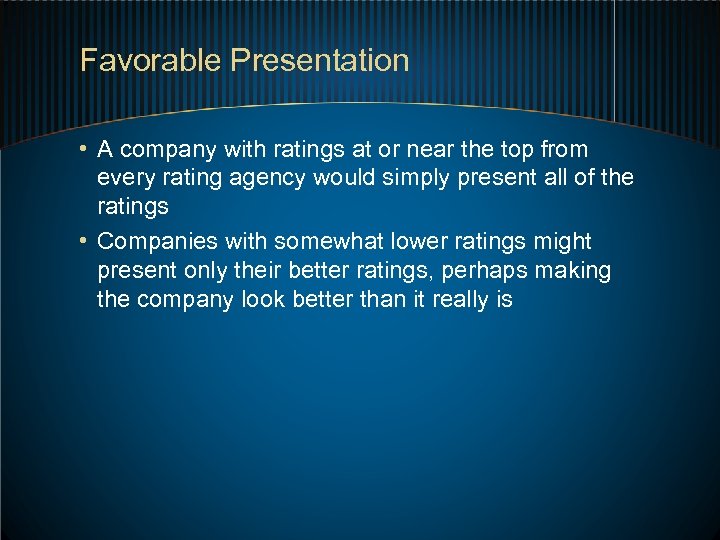 Favorable Presentation

• A company with ratings at or near the top from every rating agency would simply present all of the ratings

• Companies with somewhat lower ratings might present only their better ratings, perhaps making the company look better than it really is